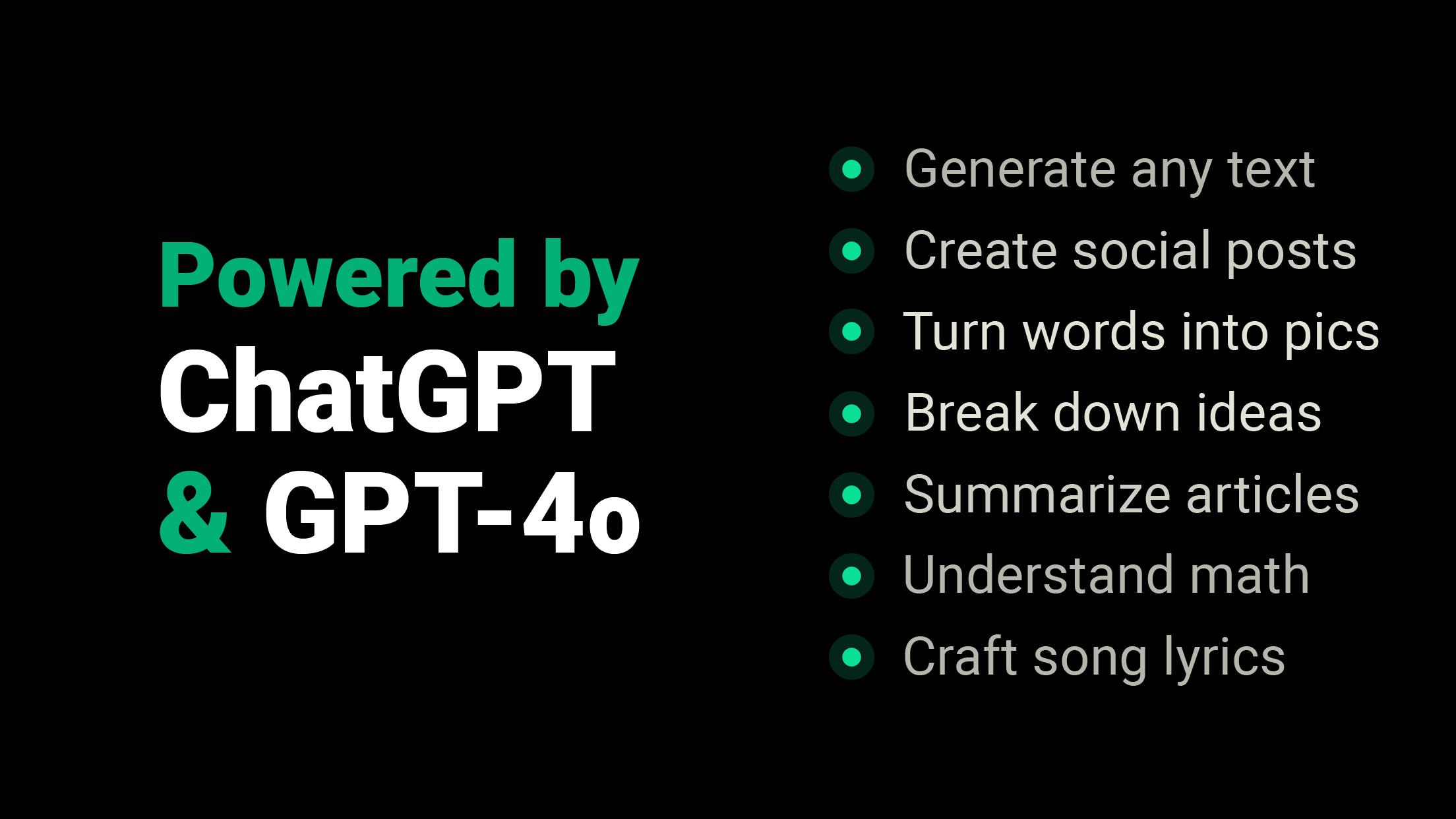 Powered by ChatGPT & GPT-4o

- Generate any text
- Create social posts
- Turn words into pics
- Break down ideas
- Summarize articles
- Understand math
- Craft song lyrics